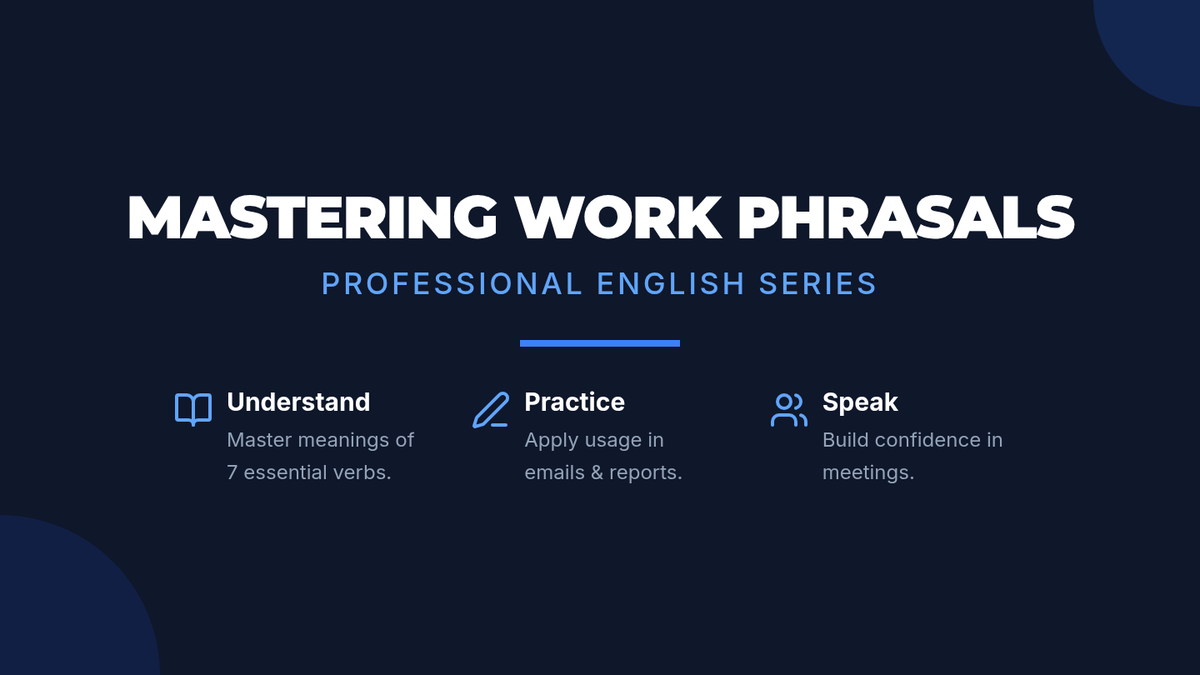 MASTERING WORK PHRASALS

PROFESSIONAL ENGLISH SERIES

Understand
Master meanings of 7 essential verbs.

Practice
Apply usage in emails & reports.

Speak
Build confidence in meetings.